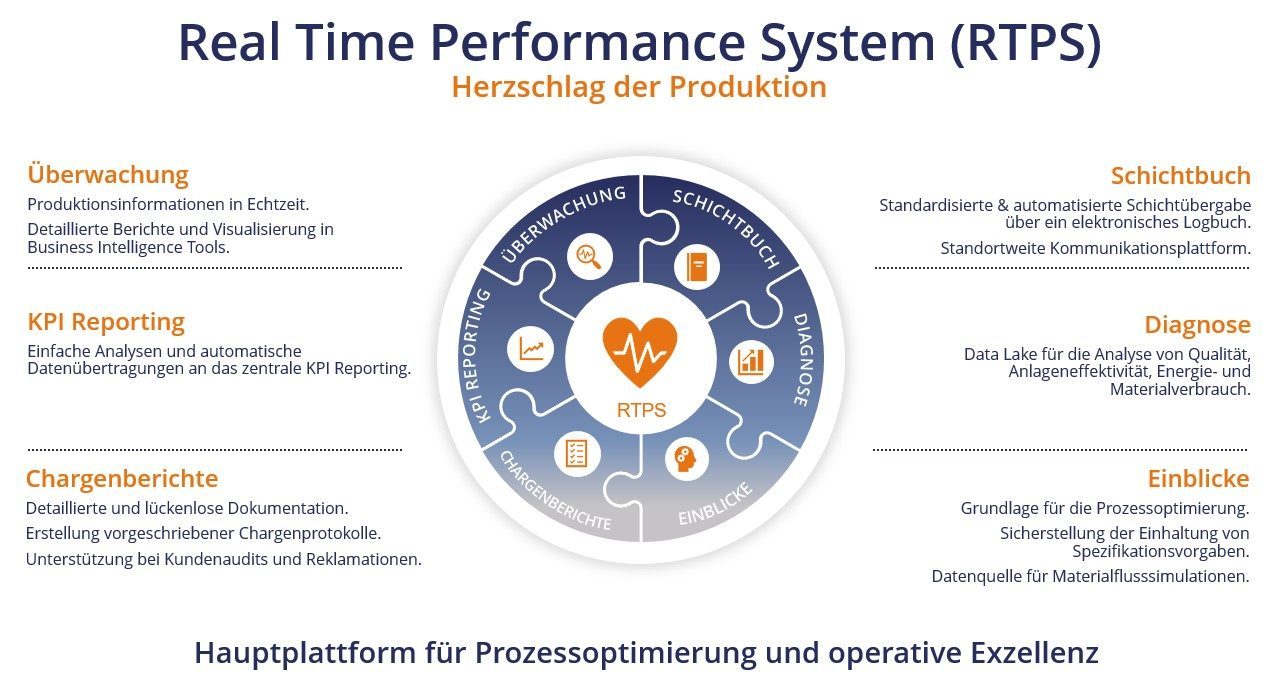 Real Time Performance System (RTPS)
Herzschlag der Produktion

Überwachung
Produktionsinformationen in Echtzeit.
Detaillierte Berichte und Visualisierung in Business Intelligence Tools.

KPI Reporting
Einfache Analysen und automatische Datenübertragungen an das zentrale KPI Reporting.

Chargenberichte
Detaillierte und lückenlose Dokumentation.
Erstellung vorgeschriebener Chargenprotokolle.
Unterstützung bei Kundenaudits und Reklamationen.

ÜBERWACHUNG
SCHICHTBUCH
DIAGNOSE
EINBLICKE
CHARGENBERICHTE
KPI REPORTING
RTPS

Schichtbuch
Standardisierte & automatisierte Schichtübergabe über ein elektronisches Logbuch.
Standortweite Kommunikationsplattform.

Diagnose
Data Lake für die Analyse von Qualität, Anlageneffektivität, Energie- und Materialverbrauch.

Einblicke
Grundlage für die Prozessoptimierung.
Sicherstellung der Einhaltung von Spezifikationsvorgaben.
Datenquelle für Materialflusssimulationen.

Hauptplattform für Prozessoptimierung und operative Exzellenz